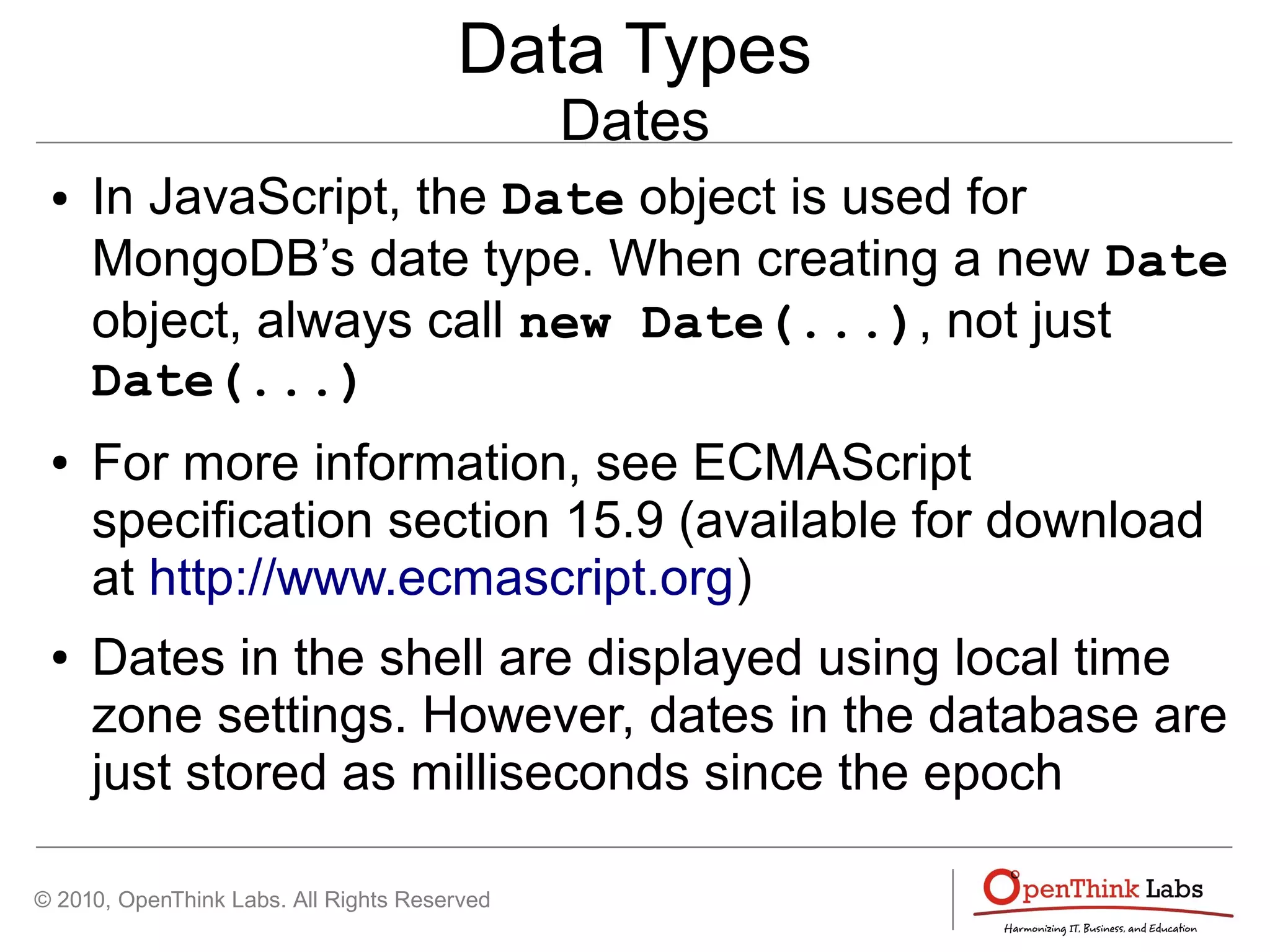 Data Types
Dates

• In JavaScript, the Date object is used for MongoDB's date type. When creating a new Date object, always call new Date(...), not just Date(...)

• For more information, see ECMAScript specification section 15.9 (available for download at http://www.ecmascript.org)

• Dates in the shell are displayed using local time zone settings. However, dates in the database are just stored as milliseconds since the epoch

© 2010, OpenThink Labs. All Rights Reserved

OpenThink Labs
Harmonizing IT, Business, and Education